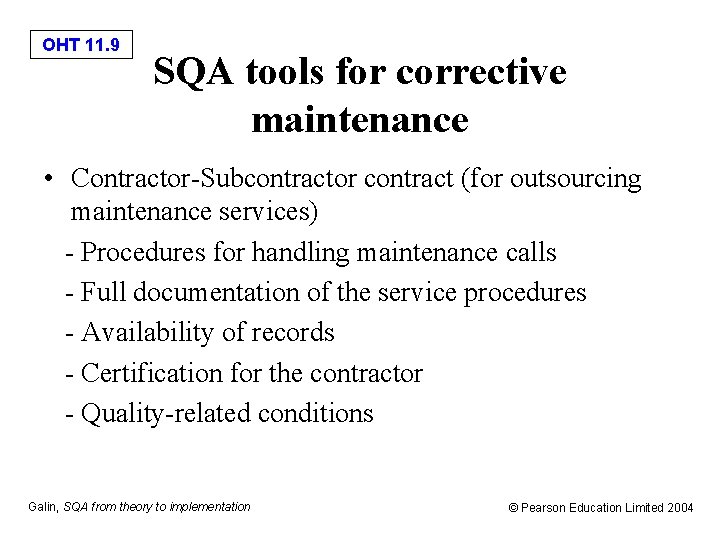 OHT 11.9

SQA tools for corrective maintenance

• Contractor-Subcontractor contract (for outsourcing maintenance services)
- Procedures for handling maintenance calls
- Full documentation of the service procedures
- Availability of records
- Certification for the contractor
- Quality-related conditions

Galin, SQA from theory to implementation

© Pearson Education Limited 2004